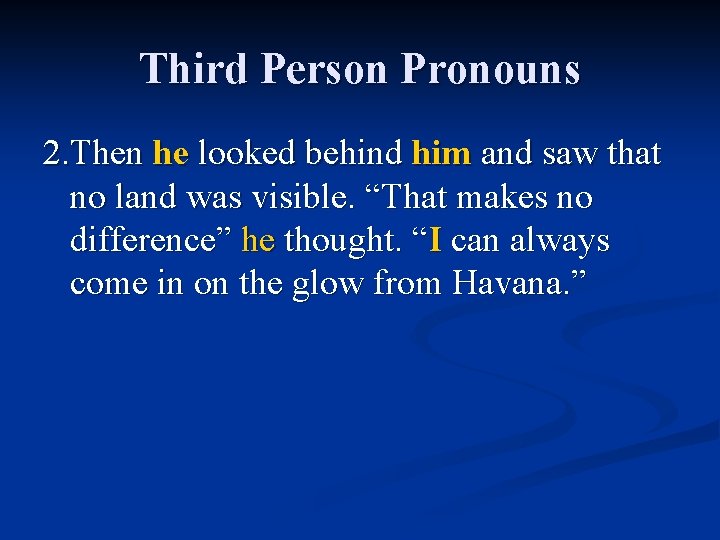 Third Person Pronouns

2.Then he looked behind him and saw that no land was visible. “That makes no difference” he thought. “I can always come in on the glow from Havana.”